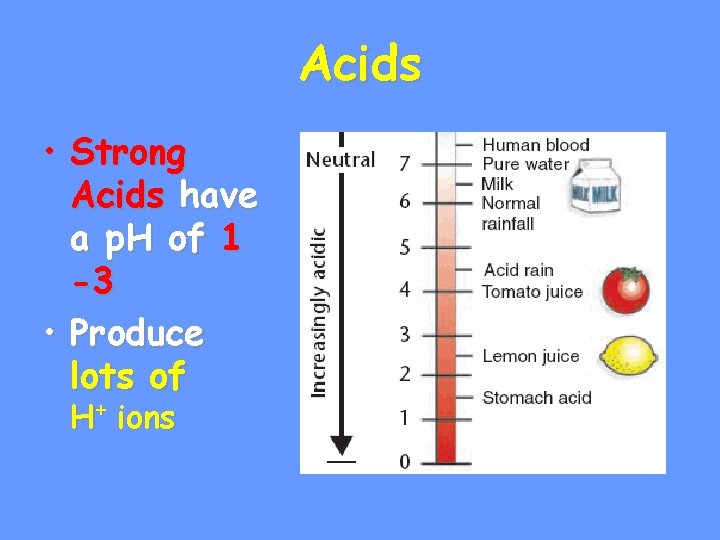 Acids

• Strong Acids have a pH of 1 -3
• Produce lots of $H^+$ ions

Neutral
Increasingly acidic
7
6
5
4
3
2
1
0
Human blood
Pure water
Milk
Normal rainfall
Acid rain
Tomato juice
Lemon juice
Stomach acid
MILK